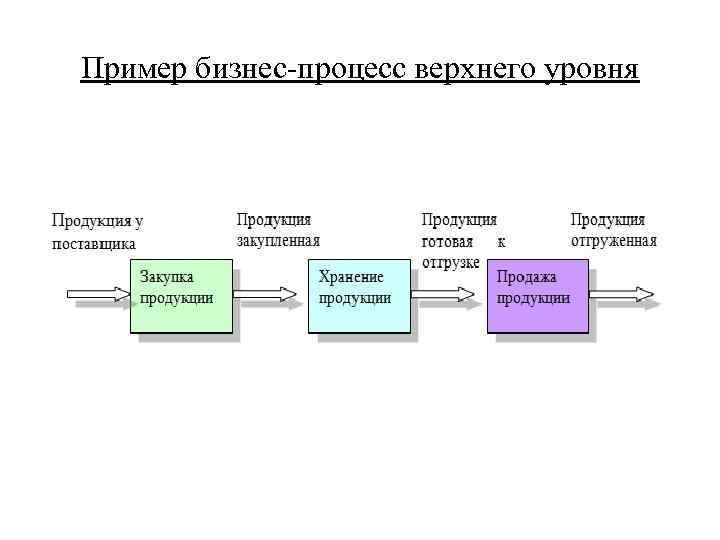 Пример бизнес-процесс верхнего уровня

Продукция у поставщика

Закупка продукции

Продукция закупленная

Хранение продукции

Продукция готовая к отгрузке

Продажа продукции

Продукция отгруженная